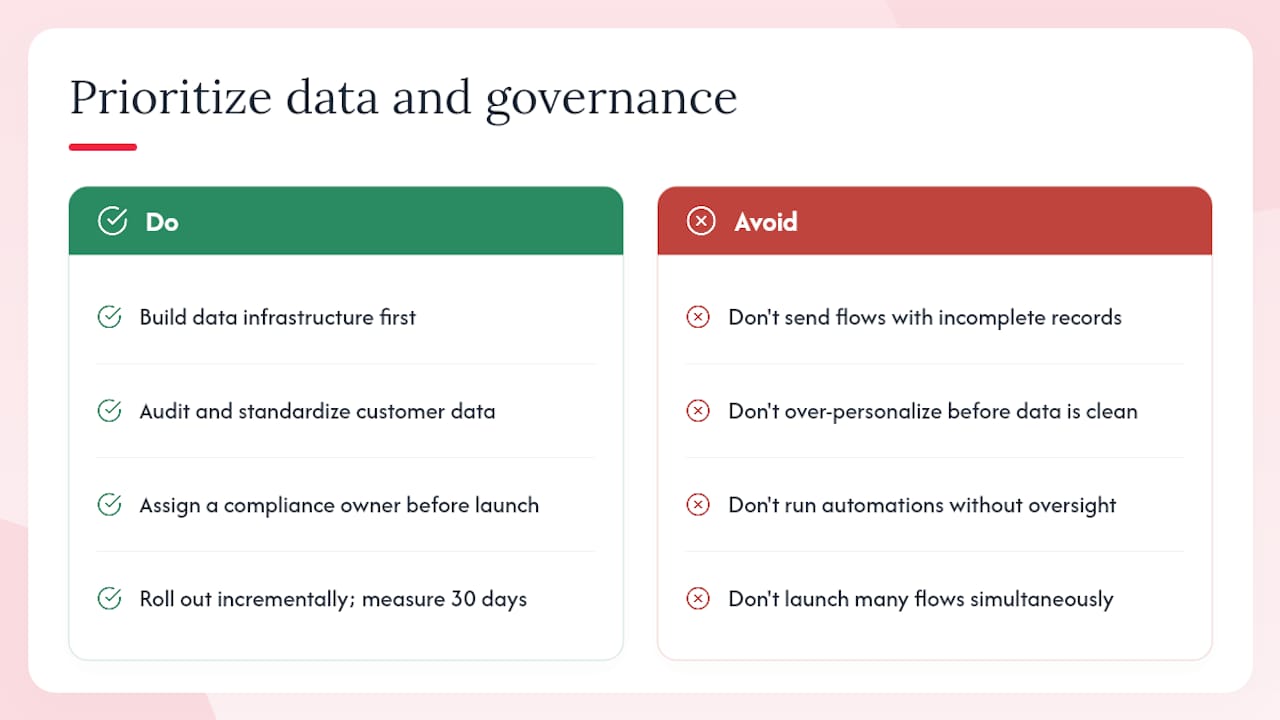 Prioritize data and governance

Do

Build data infrastructure first

Audit and standardize customer data

Assign a compliance owner before launch

Roll out incrementally; measure 30 days

Avoid

Don't send flows with incomplete records

Don't over-personalize before data is clean

Don't run automations without oversight

Don't launch many flows simultaneously